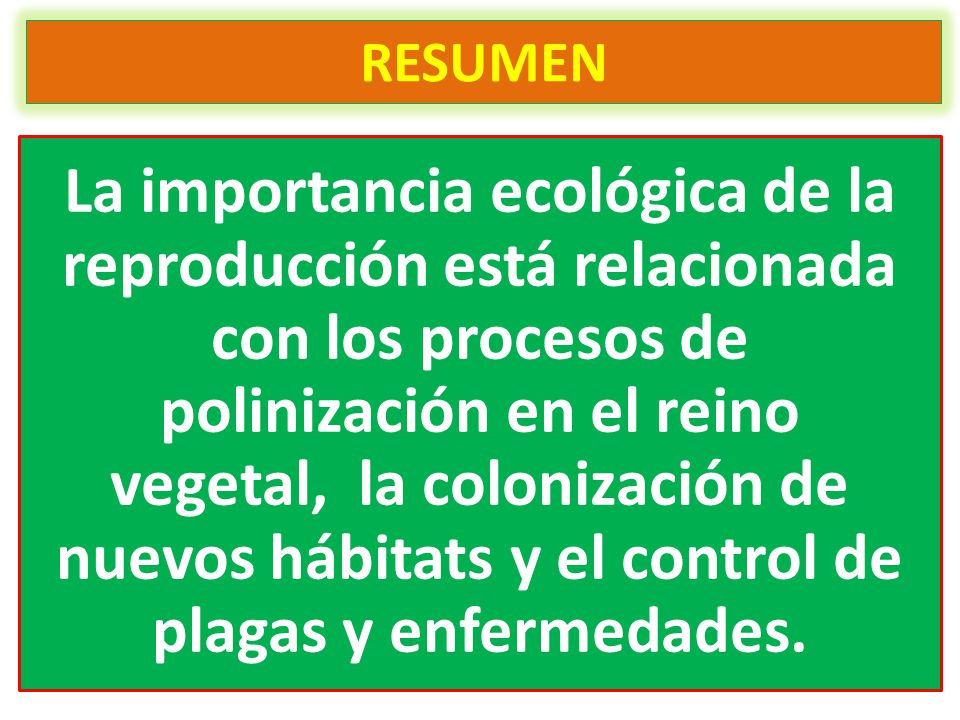 RESUMEN

La importancia ecológica de la reproducción está relacionada con los procesos de polinización en el reino vegetal,  la colonización de nuevos hábitats y el control de plagas y enfermedades.